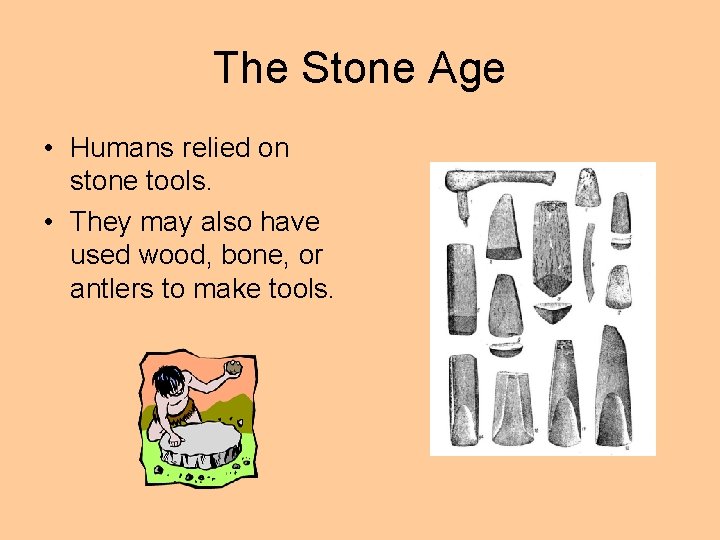 The Stone Age

• Humans relied on stone tools.

• They may also have used wood, bone, or antlers to make tools.